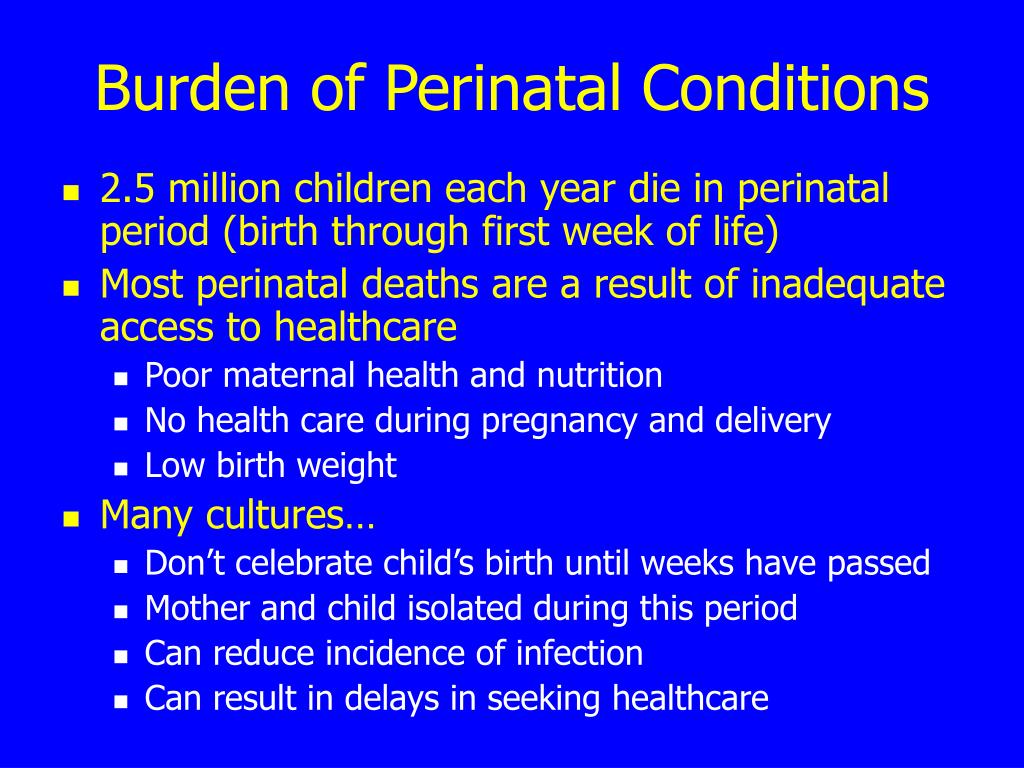 Burden of Perinatal Conditions

- 2.5 million children each year die in perinatal period (birth through first week of life)
- Most perinatal deaths are a result of inadequate access to healthcare
  - Poor maternal health and nutrition
  - No health care during pregnancy and delivery
  - Low birth weight
- Many cultures…
  - Don’t celebrate child’s birth until weeks have passed
  - Mother and child isolated during this period
  - Can reduce incidence of infection
  - Can result in delays in seeking healthcare